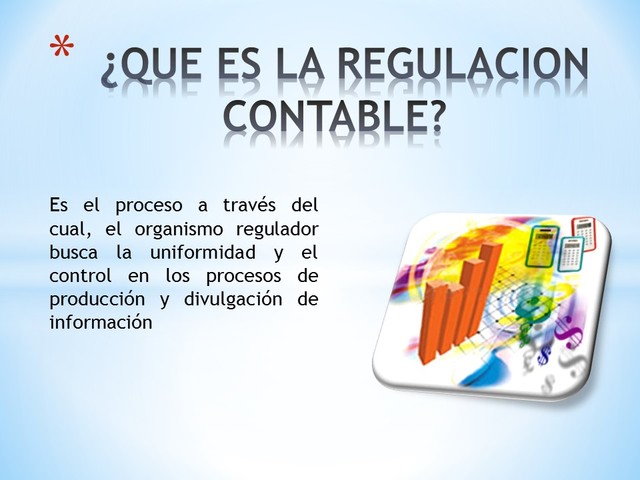 * ¿QUE ES LA REGULACION CONTABLE?

Es el proceso a través del cual, el organismo regulador busca la uniformidad y el control en los procesos de producción y divulgación de información